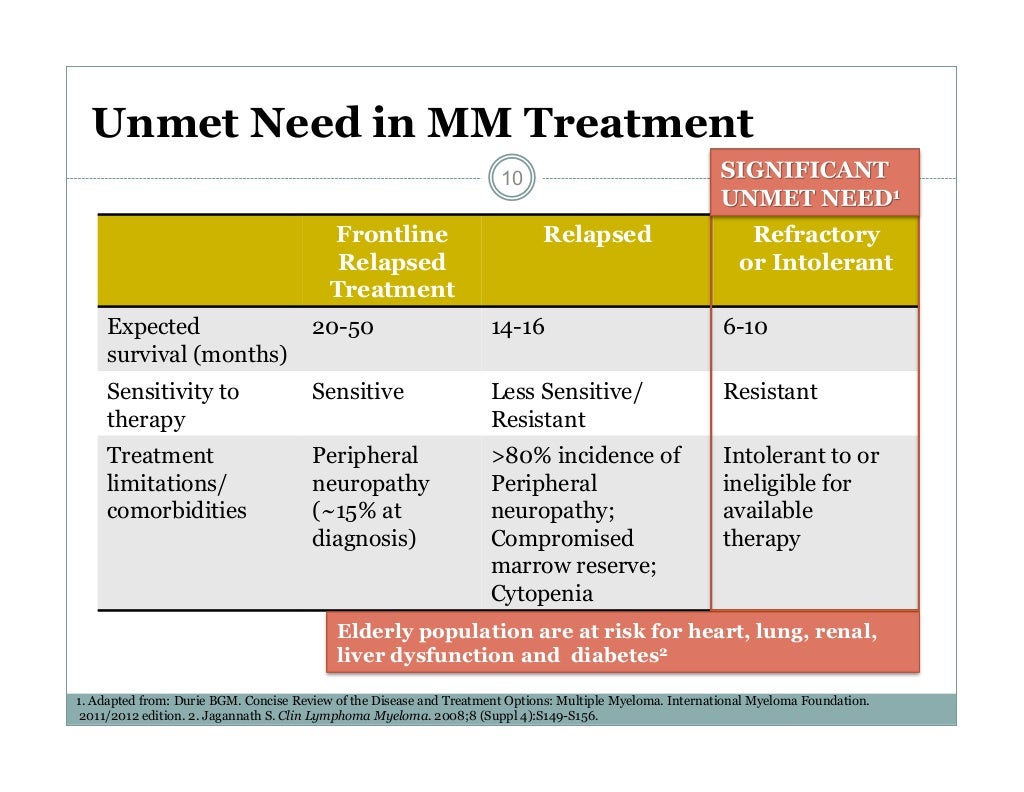 Unmet Need in MM Treatment

10

SIGNIFICANT UNMET NEED$^1$

| | Frontline Relapsed Treatment | Relapsed | Refractory or Intolerant |
|---|---|---|---|
| Expected survival (months) | 20-50 | 14-16 | 6-10 |
| Sensitivity to therapy | Sensitive | Less Sensitive/ Resistant | Resistant |
| Treatment limitations/ comorbidities | Peripheral neuropathy (~15% at diagnosis) | >80% incidence of Peripheral neuropathy; Compromised marrow reserve; Cytopenia | Intolerant to or ineligible for available therapy |

Elderly population are at risk for heart, lung, renal, liver dysfunction and diabetes$^2$

1. Adapted from: Durie BGM. Concise Review of the Disease and Treatment Options: Multiple Myeloma. International Myeloma Foundation. 2011/2012 edition. 2. Jagannath S. Clin Lymphoma Myeloma. 2008;8 (Suppl 4):S149-S156.